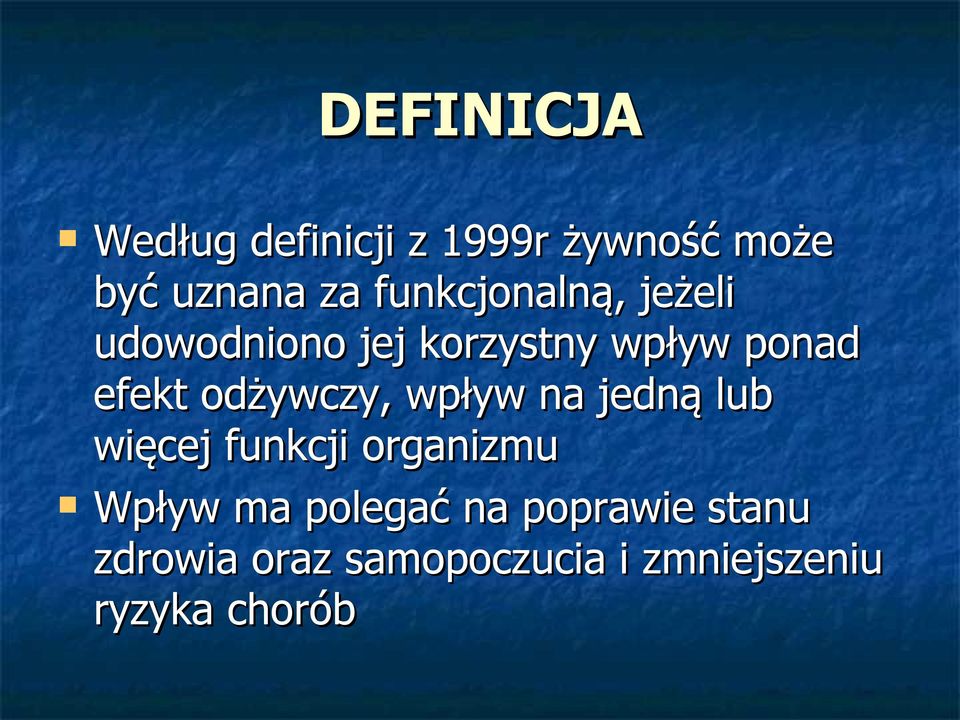 DEFINICJA

Według definicji z 1999r żywność może być uznana za funkcjonalną, jeżeli udowodniono jej korzystny wpływ ponad efekt odżywczy, wpływ na jedną lub więcej funkcji organizmu

Wpływ ma polegać na poprawie stanu zdrowia oraz samopoczucia i zmniejszeniu ryzyka chorób